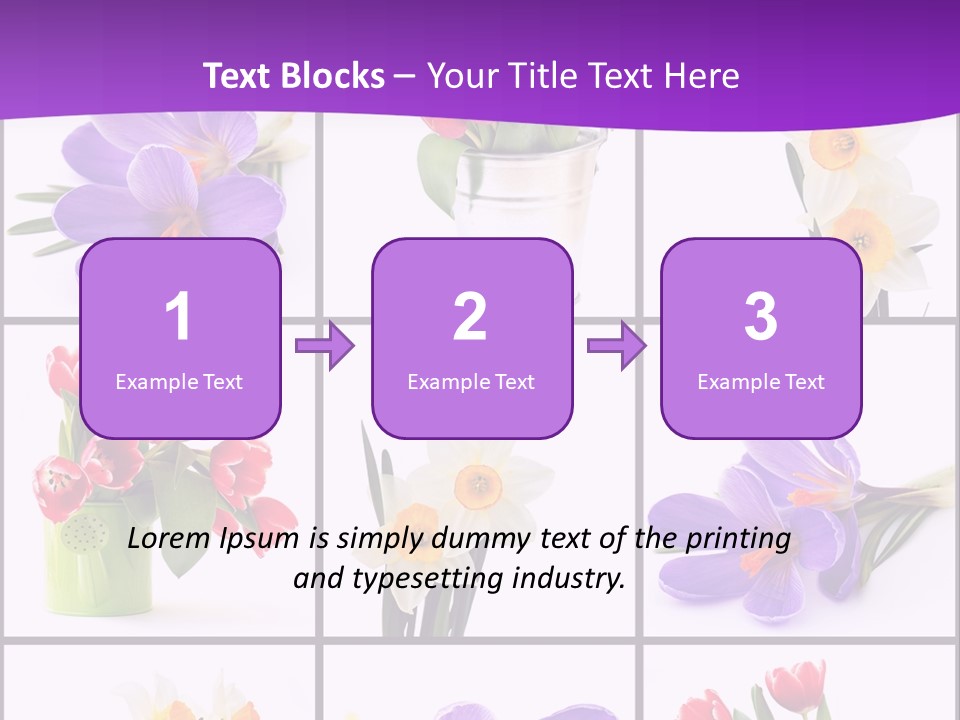 Text Blocks – Your Title Text Here

1
Example Text

2
Example Text

3
Example Text

Lorem Ipsum is simply dummy text of the printing and typesetting industry.